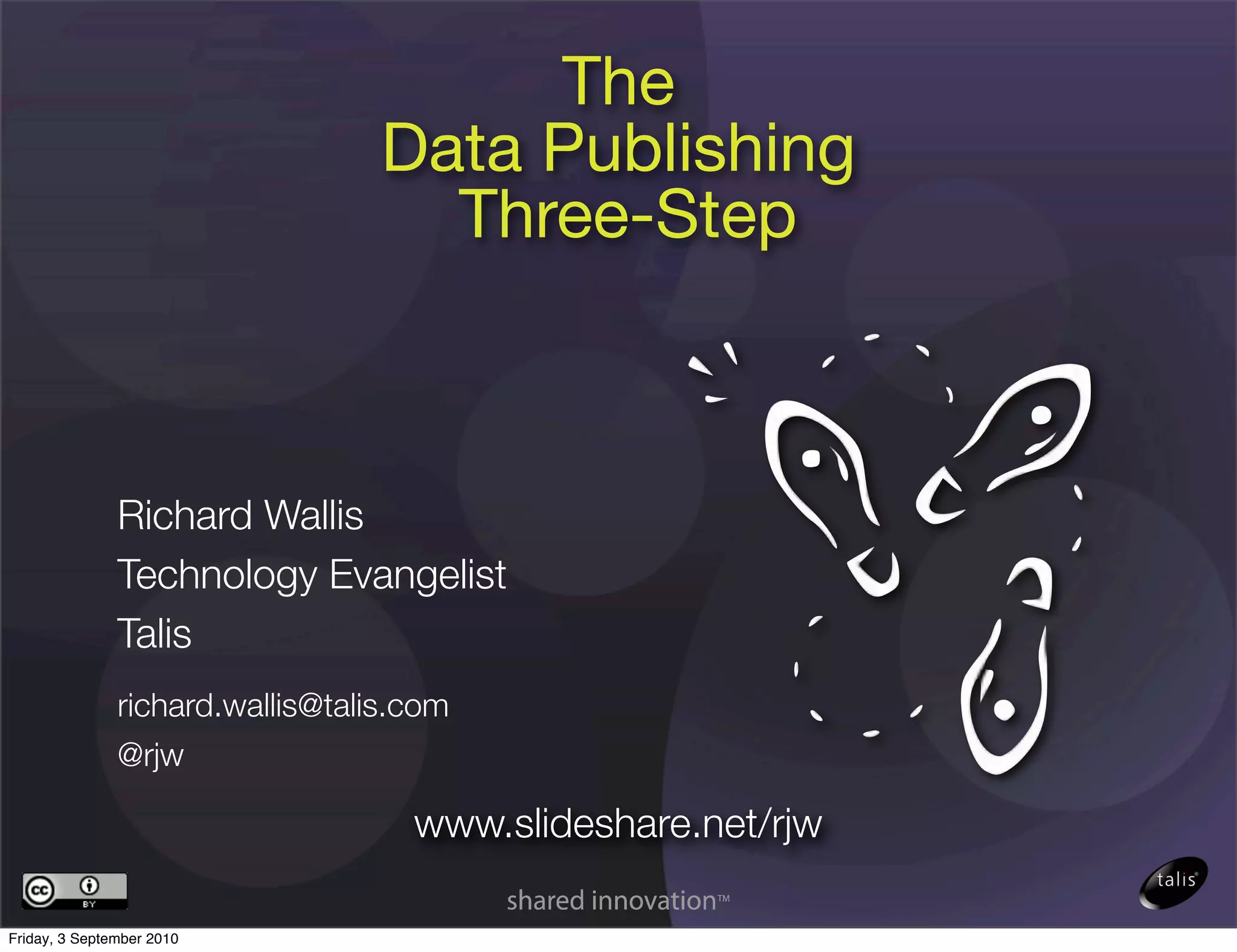 The
Data Publishing
Three-Step

Richard Wallis
Technology Evangelist
Talis

richard.wallis@talis.com
@rjw

www.slideshare.net/rjw

cc BY

shared innovation™

talis

Friday, 3 September 2010